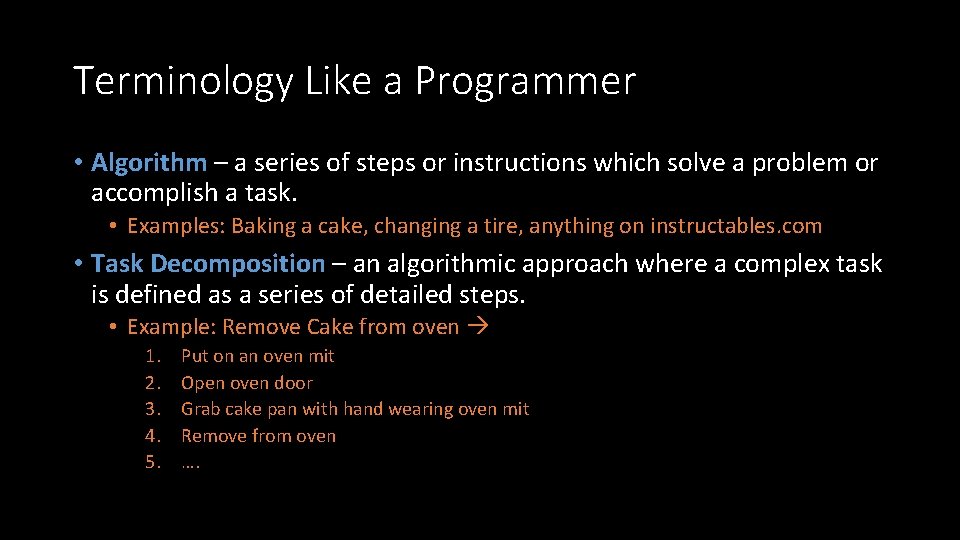 Terminology Like a Programmer

• Algorithm – a series of steps or instructions which solve a problem or accomplish a task.

• Examples: Baking a cake, changing a tire, anything on instructables.com

• Task Decomposition – an algorithmic approach where a complex task is defined as a series of detailed steps.

• Example: Remove Cake from oven →

1. Put on an oven mit
2. Open oven door
3. Grab cake pan with hand wearing oven mit
4. Remove from oven
5. ….